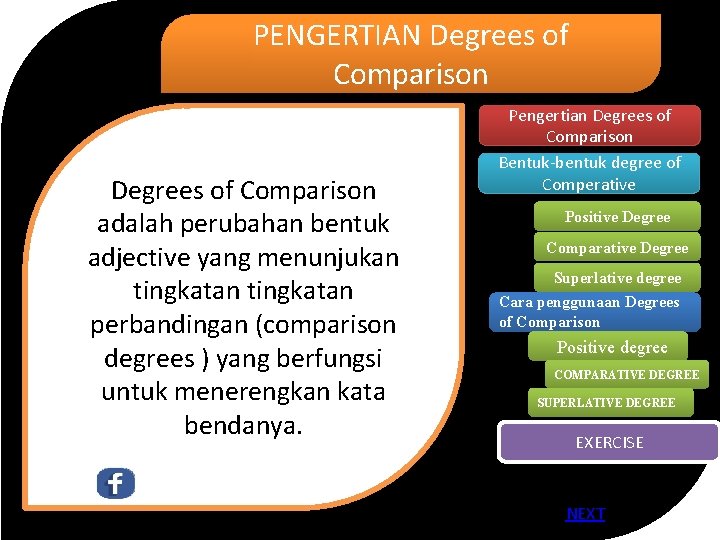 PENGERTIAN Degrees of Comparison

Degrees of Comparison adalah perubahan bentuk adjective yang menunjukan tingkatan tingkatan perbandingan (comparison degrees ) yang berfungsi untuk menerengkan kata bendanya.

f

Pengertian Degrees of Comparison

Bentuk-bentuk degree of Comperative

Positive Degree

Comparative Degree

Superlative degree

Cara penggunaan Degrees of Comparison

Positive degree

COMPARATIVE DEGREE

SUPERLATIVE DEGREE

EXERCISE

NEXT